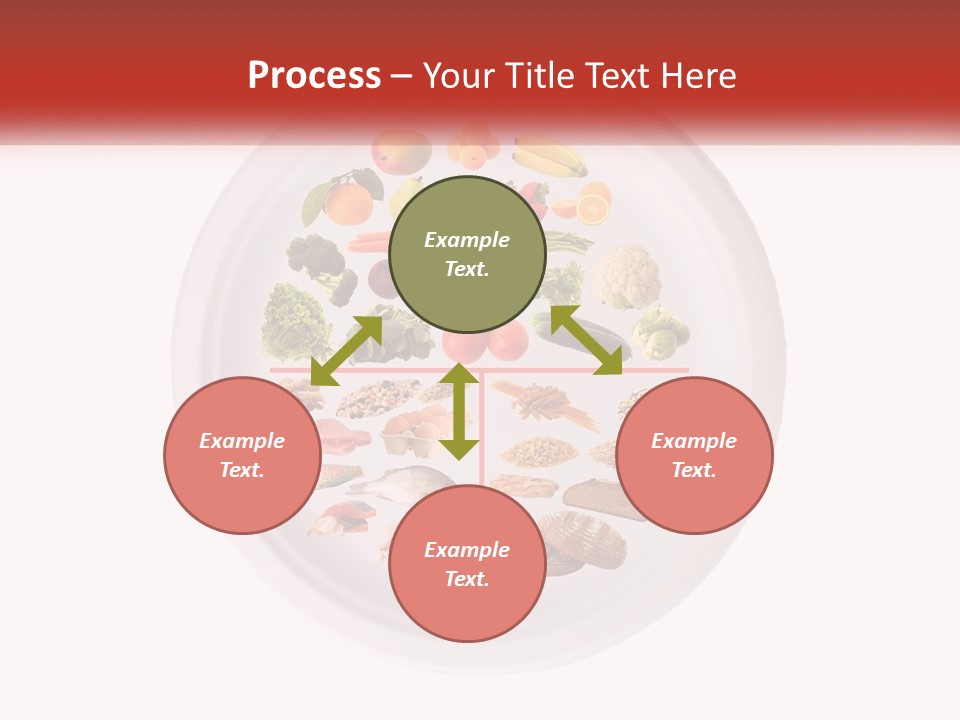 Process – Your Title Text Here

Example Text.

Example Text.

Example Text.

Example Text.